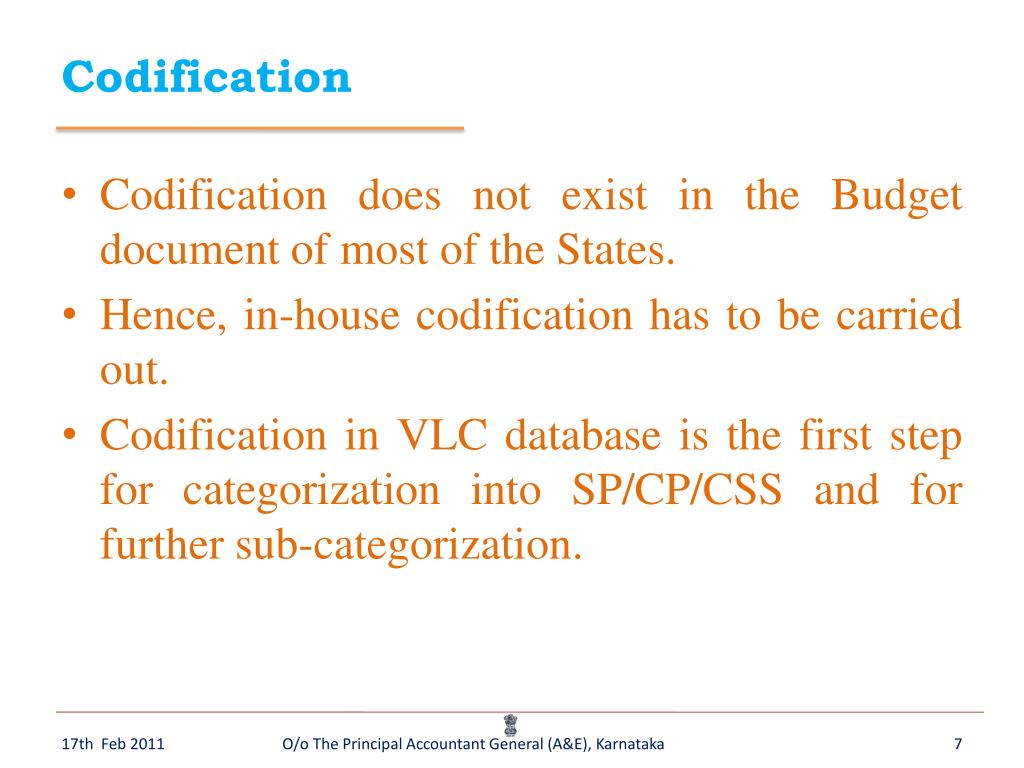 Codification

• Codification does not exist in the Budget document of most of the States.
• Hence, in-house codification has to be carried out.
• Codification in VLC database is the first step for categorization into SP/CP/CSS and for further sub-categorization.

17th Feb 2011
O/o The Principal Accountant General (A&E), Karnataka
7